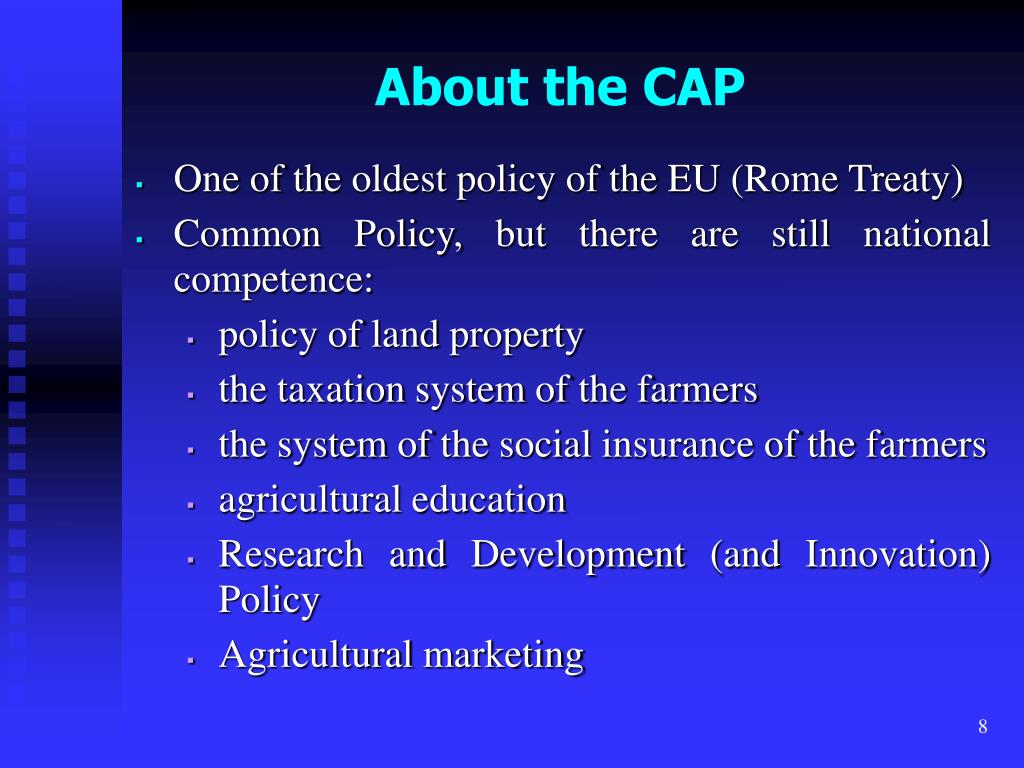 About the CAP

- One of the oldest policy of the EU (Rome Treaty)
- Common Policy, but there are still national competence:
  - policy of land property
  - the taxation system of the farmers
  - the system of the social insurance of the farmers
  - agricultural education
  - Research and Development (and Innovation) Policy
  - Agricultural marketing

8